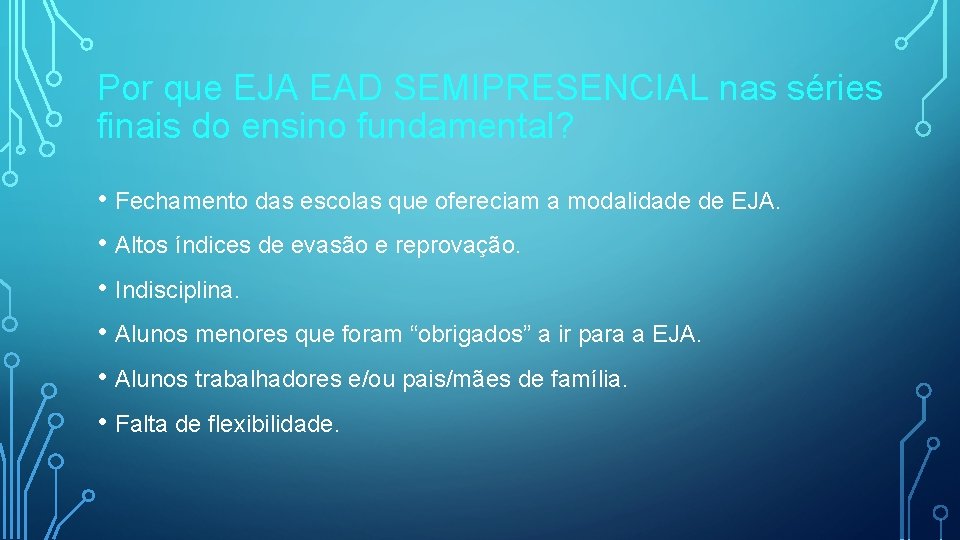 Por que EJA EAD SEMIPRESENCIAL nas séries finais do ensino fundamental?

• Fechamento das escolas que ofereciam a modalidade de EJA.

• Altos índices de evasão e reprovação.

• Indisciplina.

• Alunos menores que foram “obrigados” a ir para a EJA.

• Alunos trabalhadores e/ou pais/mães de família.

• Falta de flexibilidade.